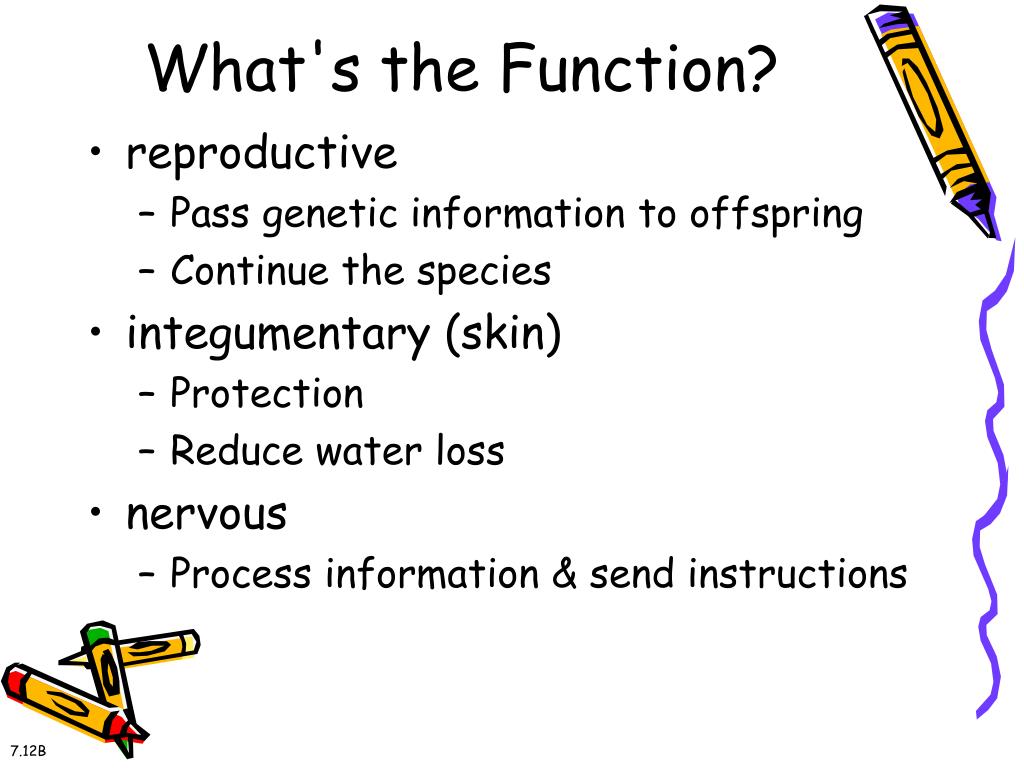 What's the Function?

• reproductive
– Pass genetic information to offspring
– Continue the species
• integumentary (skin)
– Protection
– Reduce water loss
• nervous
– Process information & send instructions

7.12B